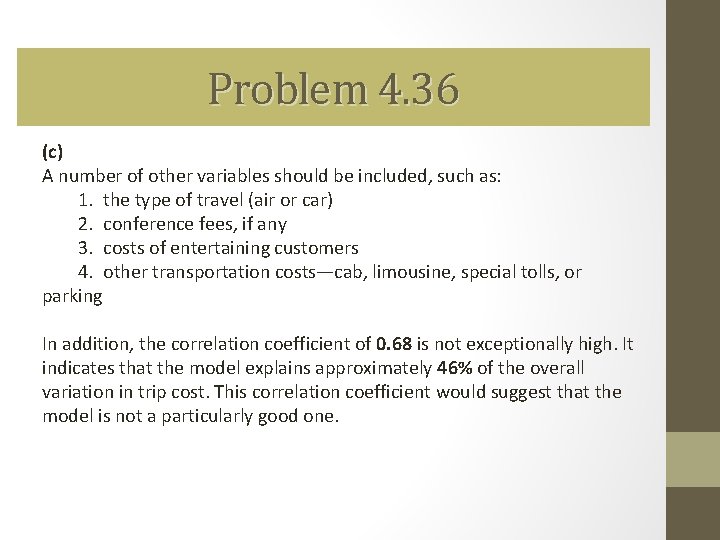 Problem 4.36

(c)
A number of other variables should be included, such as:
1. the type of travel (air or car)
2. conference fees, if any
3. costs of entertaining customers
4. other transportation costs—cab, limousine, special tolls, or parking

In addition, the correlation coefficient of 0.68 is not exceptionally high. It indicates that the model explains approximately 46% of the overall variation in trip cost. This correlation coefficient would suggest that the model is not a particularly good one.